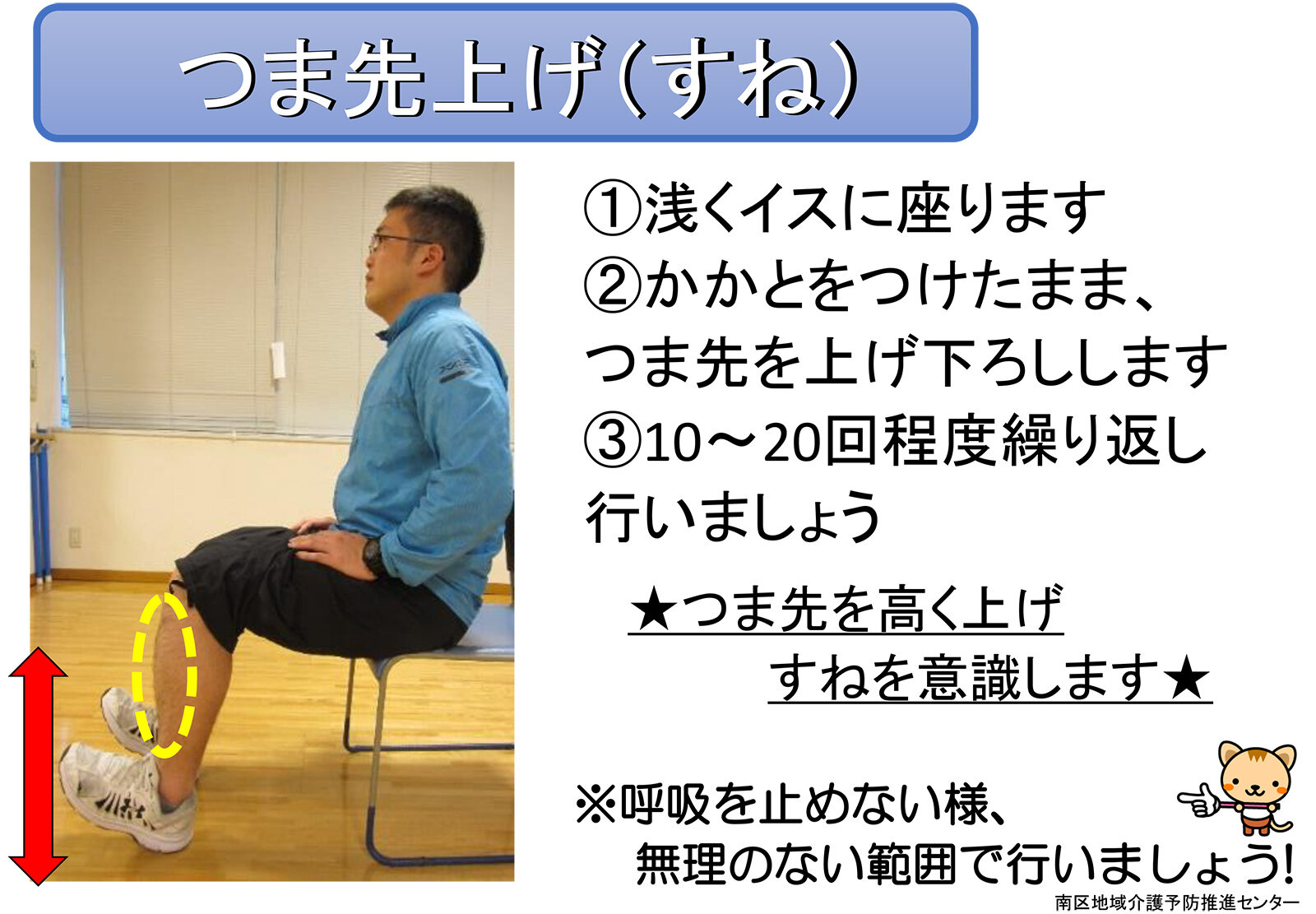 つま先上げ(すね)

①浅くイスに座ります
②かかとをつけたまま、つま先を上げ下ろしします
③10～20回程度繰り返し行いましょう

★つま先を高く上げ
すねを意識します★

※呼吸を止めない様、
無理のない範囲で行いましょう!

南区地域介護予防推進センター